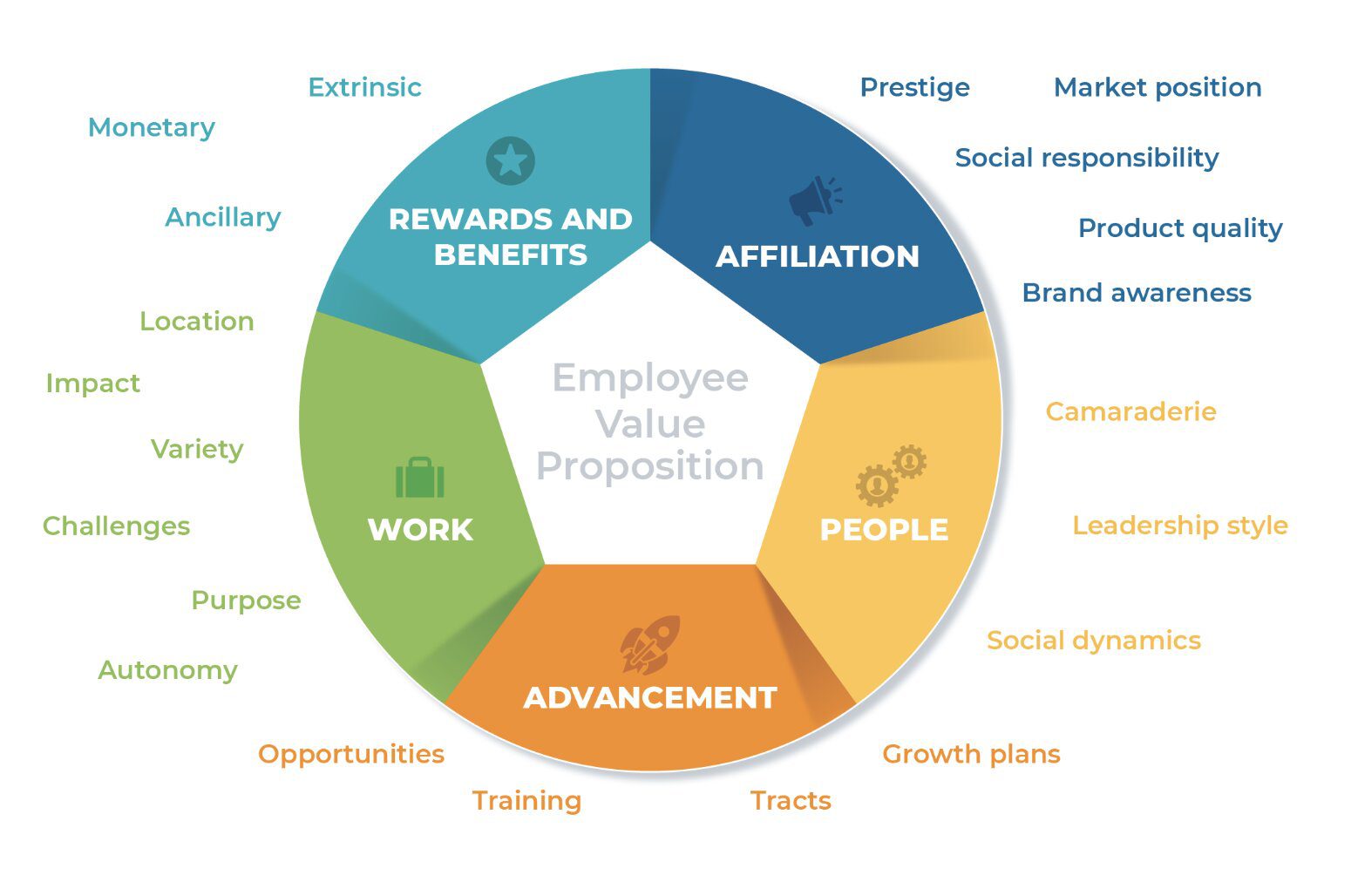 Employee Value Proposition

REWARDS AND BENEFITS
Extrinsic
Monetary
Ancillary

AFFILIATION
Prestige
Market position
Social responsibility
Product quality
Brand awareness

PEOPLE
Camaraderie
Leadership style
Social dynamics

ADVANCEMENT
Growth plans
Tracts
Training
Opportunities

WORK
Location
Impact
Variety
Challenges
Purpose
Autonomy